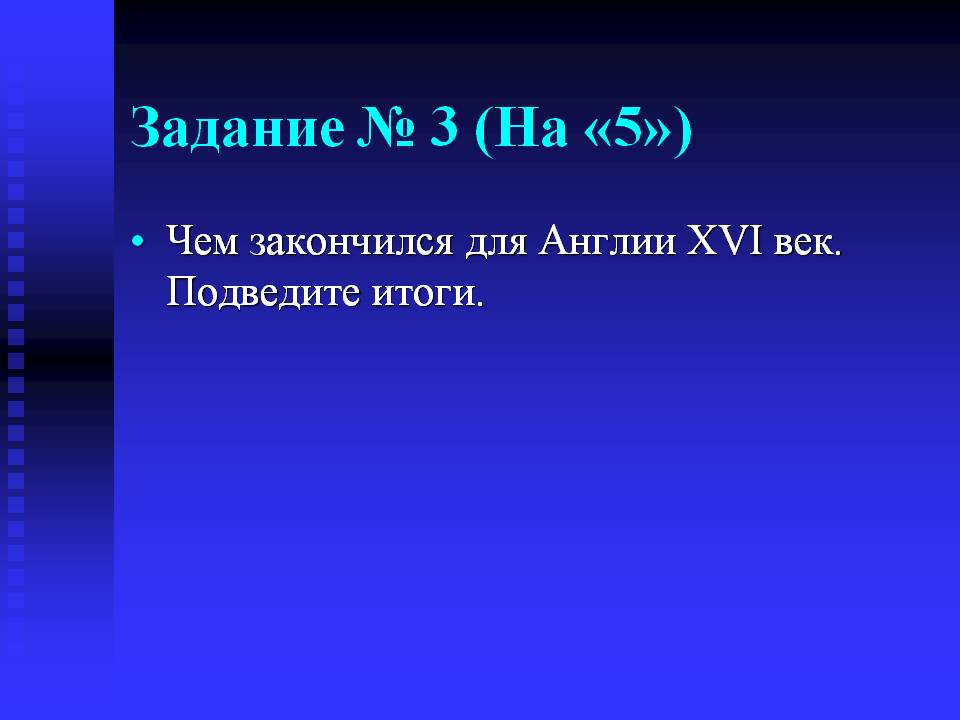 Задание № 3 (На «5»)

• Чем закончился для Англии XVI век. Подведите итоги.